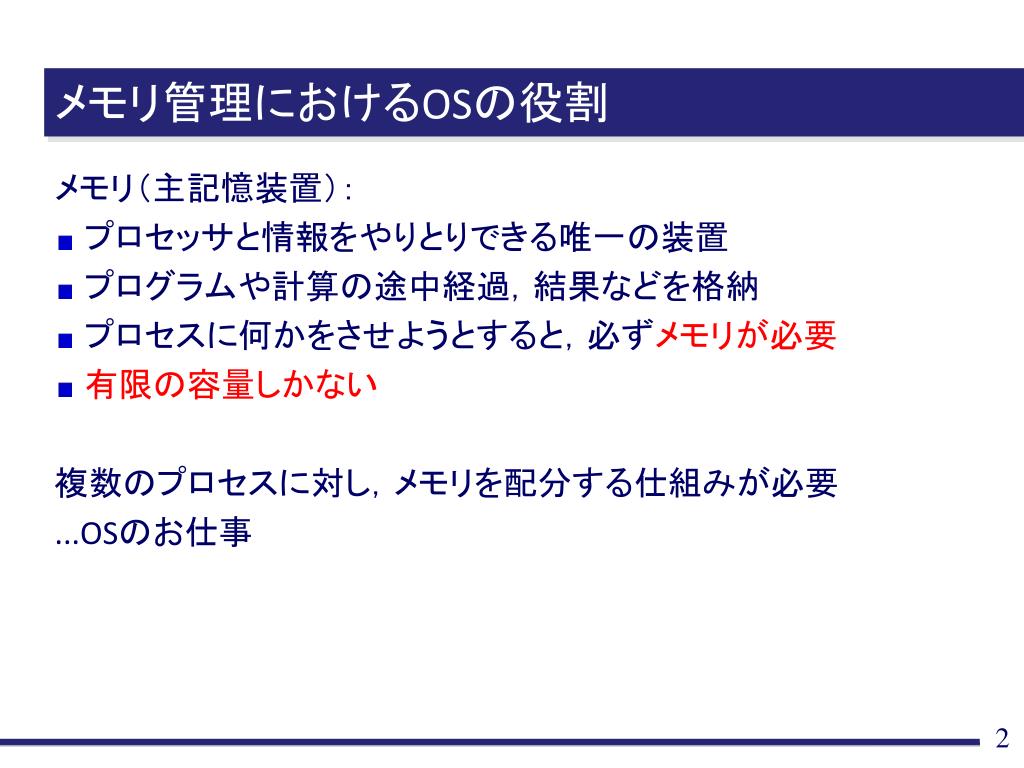 メモリ管理におけるOSの役割

メモリ（主記憶装置）：
■ プロセッサと情報をやりとりできる唯一の装置
■ プログラムや計算の途中経過，結果などを格納
■ プロセスに何かをさせようとすると，必ずメモリが必要
■ 有限の容量しかない

複数のプロセスに対し，メモリを配分する仕組みが必要
…OSのお仕事

2